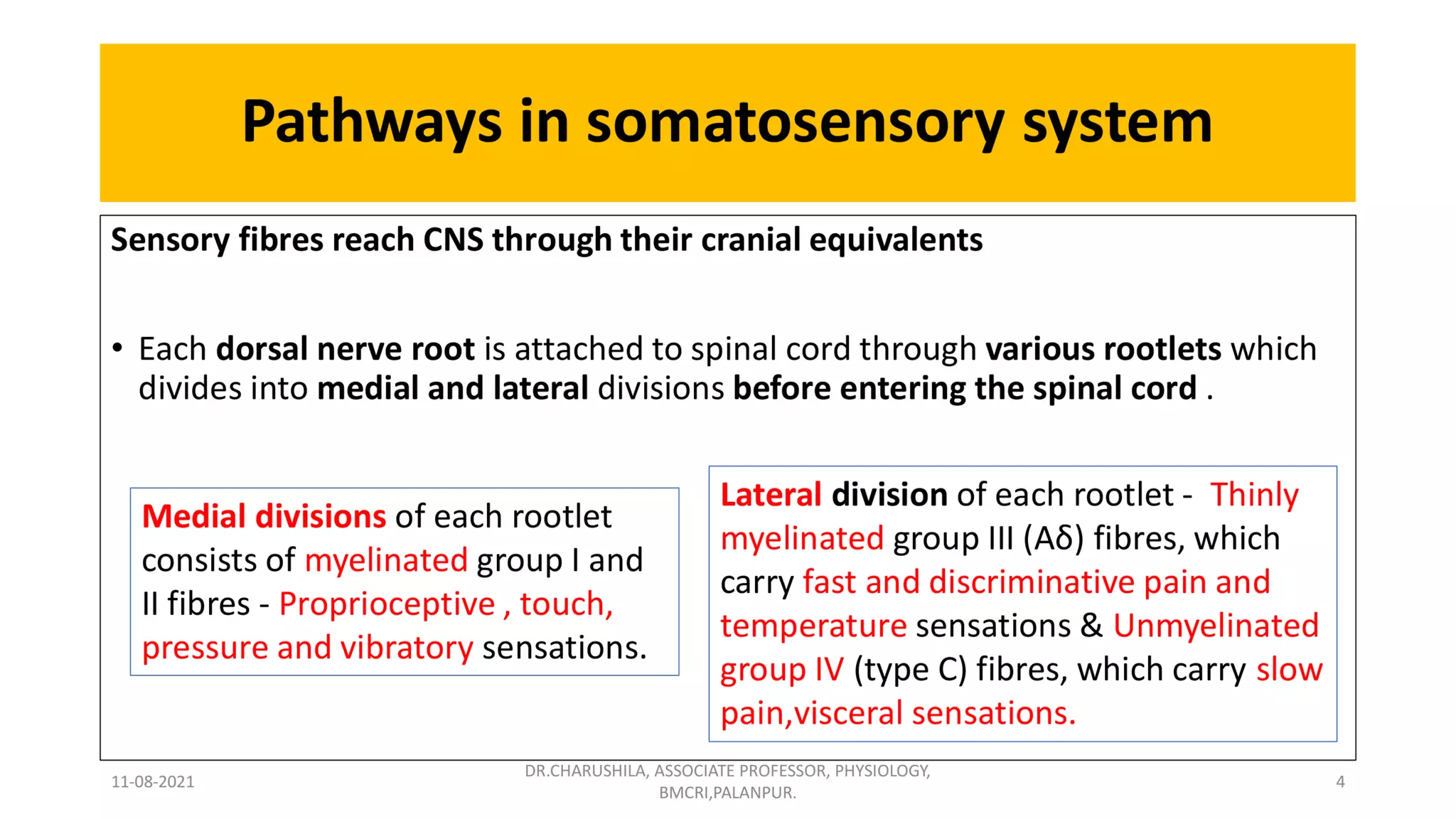 Pathways in somatosensory system

Sensory fibres reach CNS through their cranial equivalents

• Each dorsal nerve root is attached to spinal cord through various rootlets which divides into medial and lateral divisions before entering the spinal cord .

Medial divisions of each rootlet consists of myelinated group I and II fibres - Proprioceptive , touch, pressure and vibratory sensations.

Lateral division of each rootlet - Thinly myelinated group III (Aδ) fibres, which carry fast and discriminative pain and temperature sensations & Unmyelinated group IV (type C) fibres, which carry slow pain,visceral sensations.

11-08-2021

DR.CHARUSHILA, ASSOCIATE PROFESSOR, PHYSIOLOGY, BMCRI,PALANPUR.

4